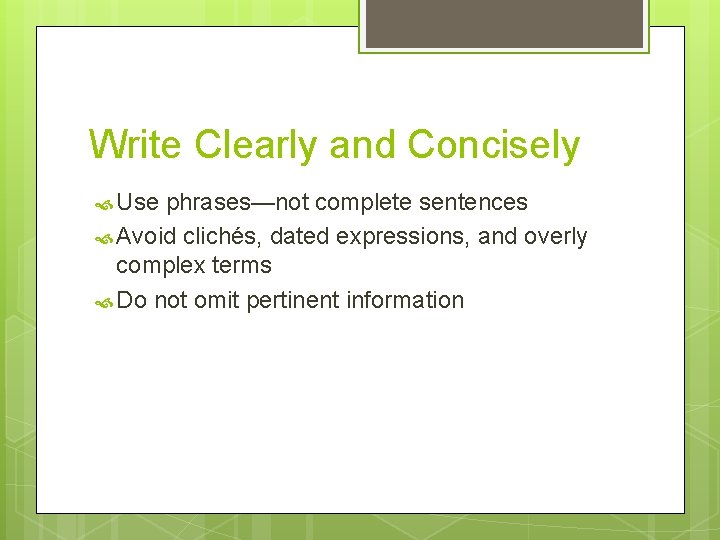 Write Clearly and Concisely

Use phrases—not complete sentences

Avoid clichés, dated expressions, and overly complex terms

Do not omit pertinent information